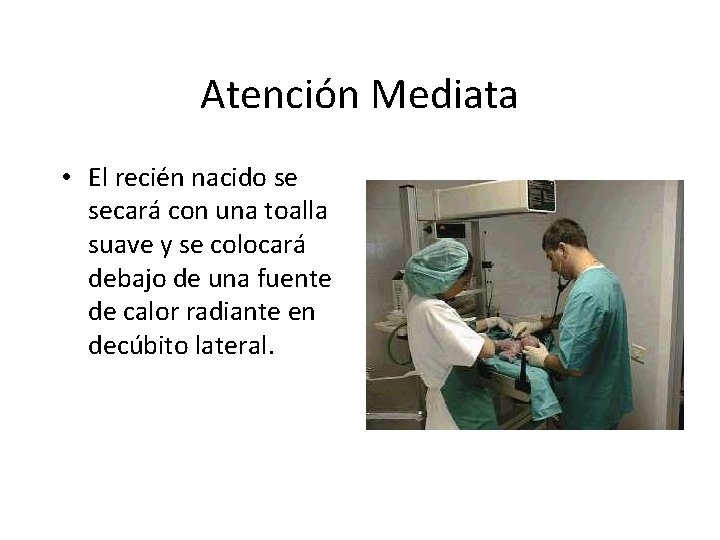 Atención Mediata

• El recién nacido se secará con una toalla suave y se colocará debajo de una fuente de calor radiante en decúbito lateral.